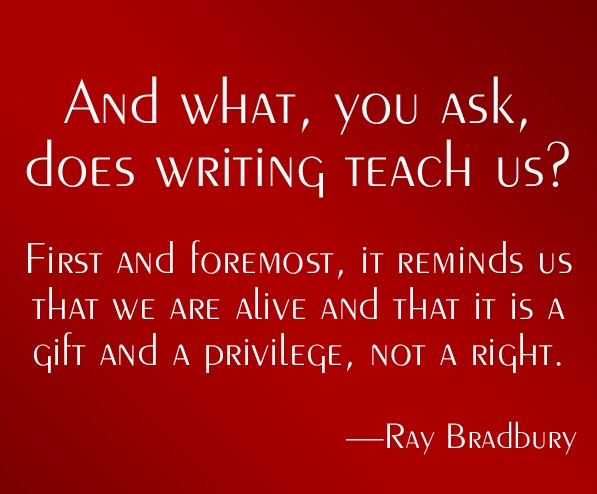 And what, you ask, does writing teach us?

First and foremost, it reminds us that we are alive and that it is a gift and a privilege, not a right.

—Ray Bradbury